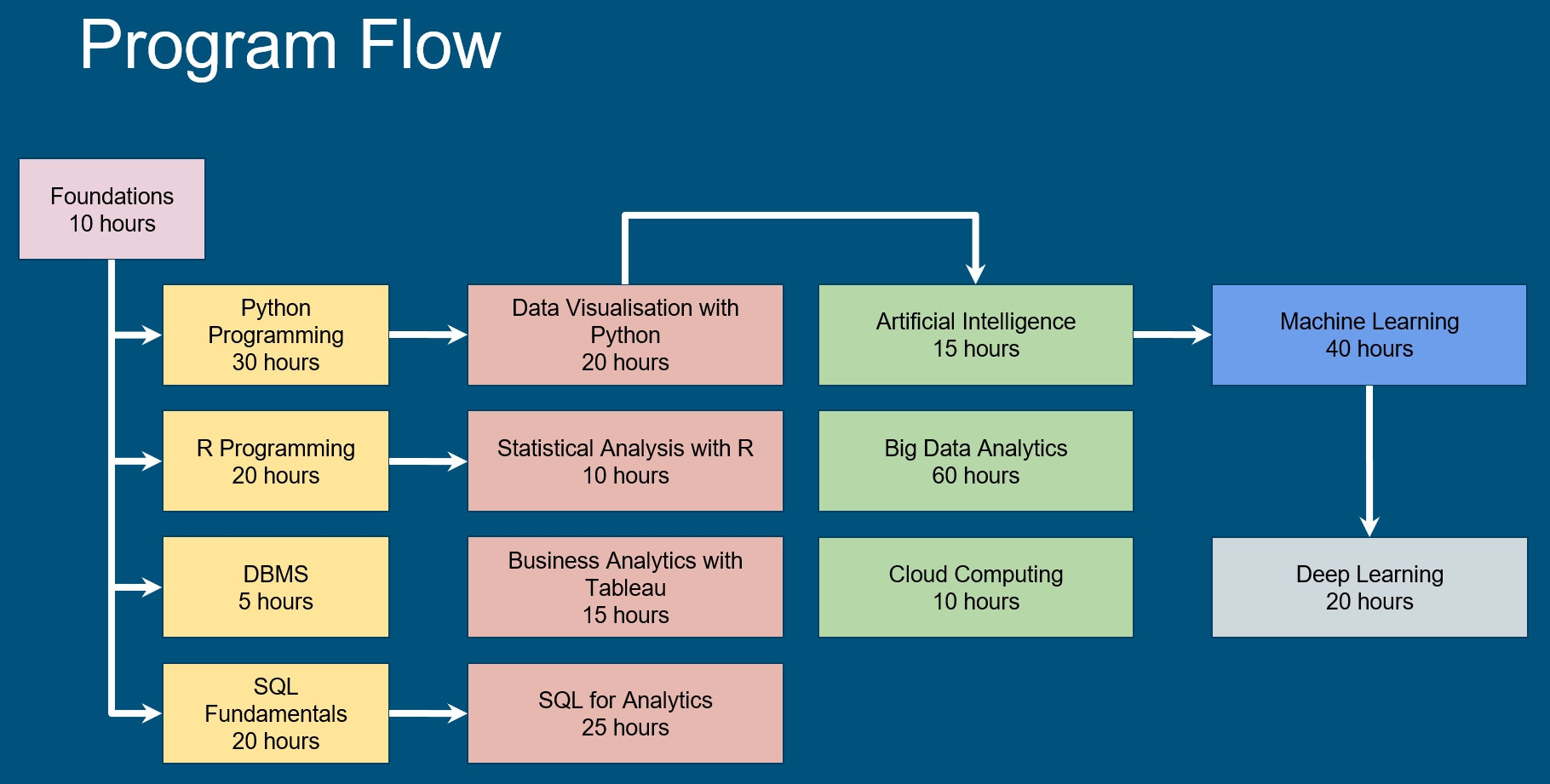 Program Flow

Foundations
10 hours

Python Programming
30 hours

R Programming
20 hours

DBMS
5 hours

SQL Fundamentals
20 hours

Data Visualisation with Python
20 hours

Statistical Analysis with R
10 hours

Business Analytics with Tableau
15 hours

SQL for Analytics
25 hours

Artificial Intelligence
15 hours

Big Data Analytics
60 hours

Cloud Computing
10 hours

Machine Learning
40 hours

Deep Learning
20 hours